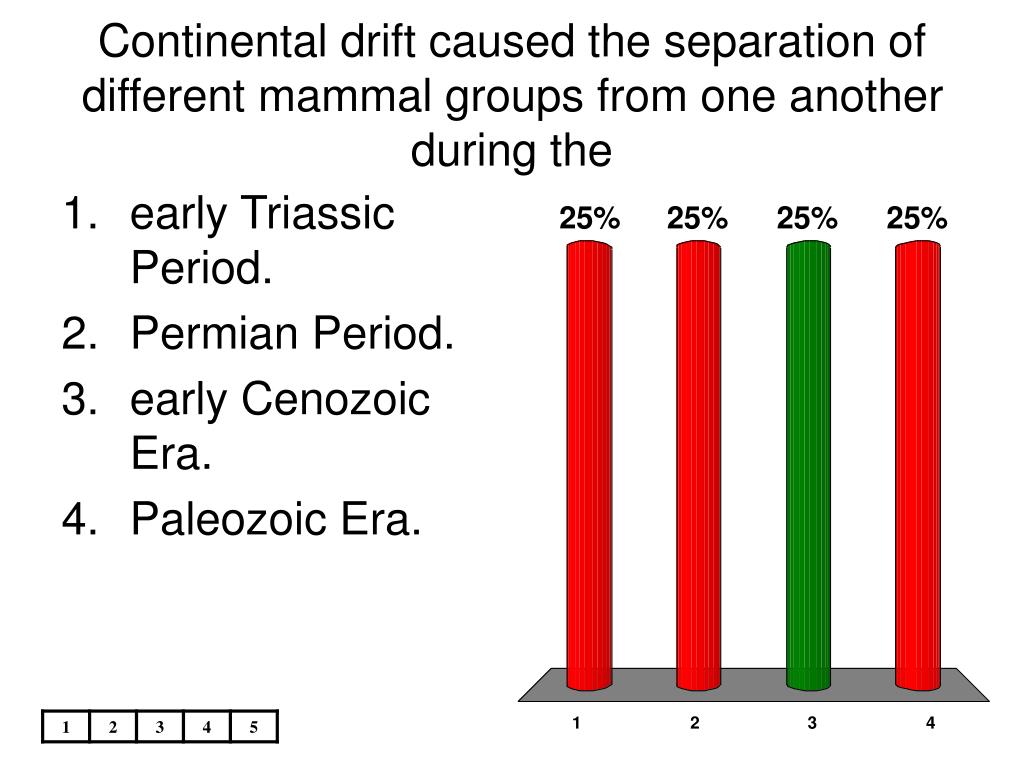 Continental drift caused the separation of different mammal groups from one another during the

1. early Triassic Period.
2. Permian Period.
3. early Cenozoic Era.
4. Paleozoic Era.

25% 25% 25% 25%

1 2 3 4

| 1 | 2 | 3 | 4 | 5 |
|---|---|---|---|---|